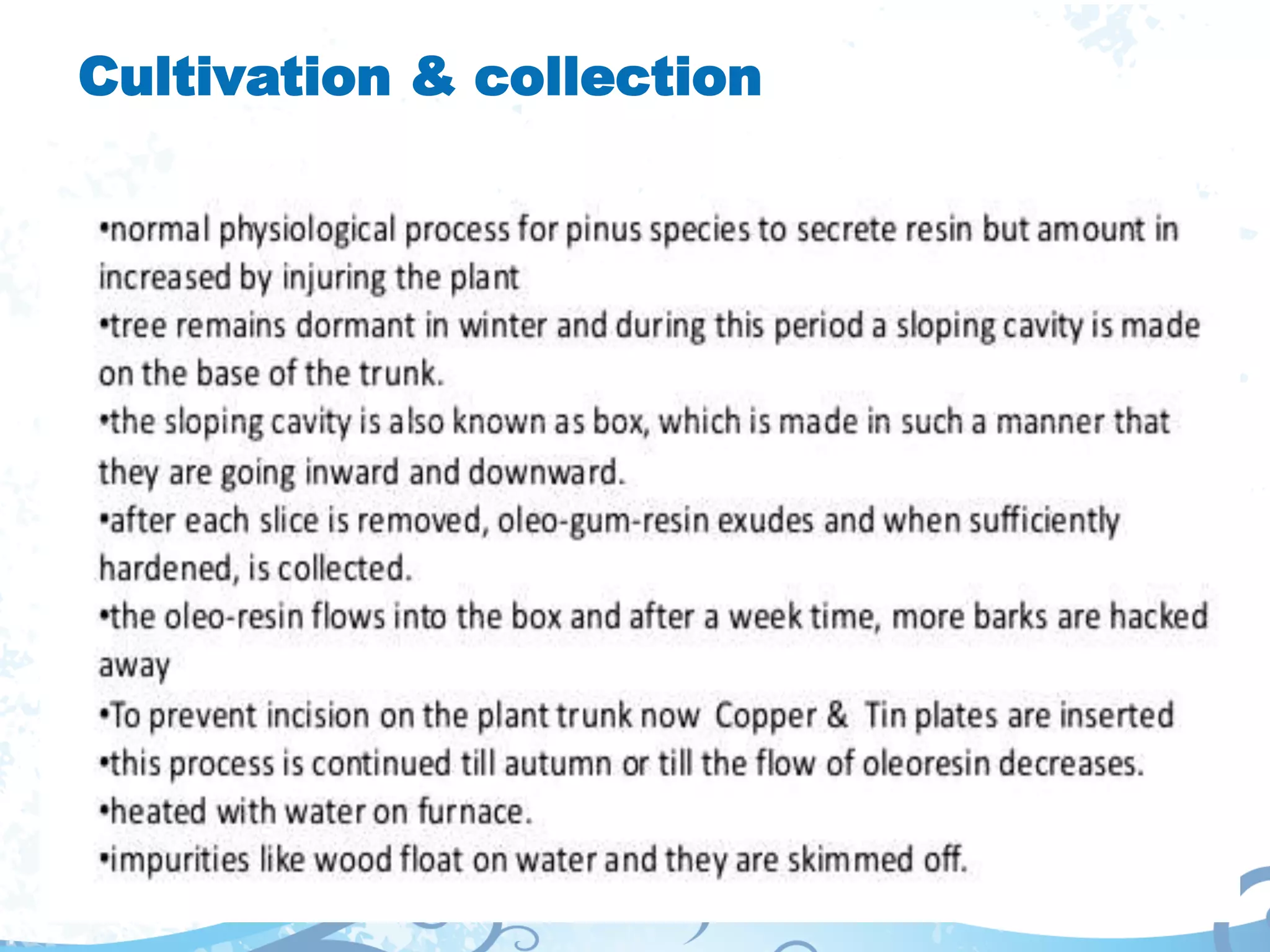 Cultivation & collection

•normal physiological process for pinus species to secrete resin but amount in increased by injuring the plant
•tree remains dormant in winter and during this period a sloping cavity is made on the base of the trunk.
•the sloping cavity is also known as box, which is made in such a manner that they are going inward and downward.
•after each slice is removed, oleo-gum-resin exudes and when sufficiently hardened, is collected.
•the oleo-resin flows into the box and after a week time, more barks are hacked away
•To prevent incision on the plant trunk now Copper & Tin plates are inserted
•this process is continued till autumn or till the flow of oleoresin decreases.
•heated with water on furnace.
•impurities like wood float on water and they are skimmed off.